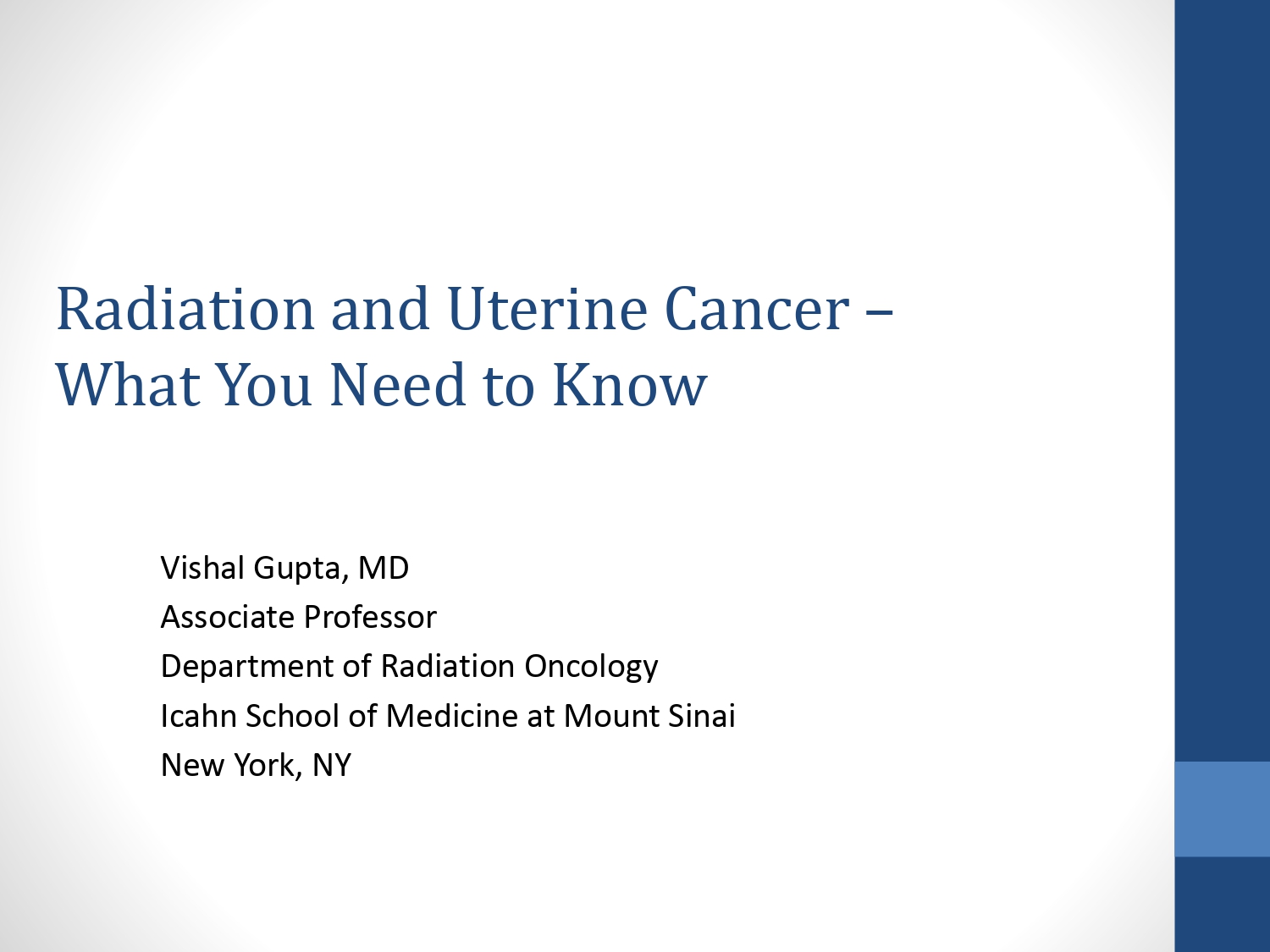 Radiation and Uterine Cancer – What You Need to Know

Vishal Gupta, MD
Associate Professor
Department of Radiation Oncology
Icahn School of Medicine at Mount Sinai
New York, NY